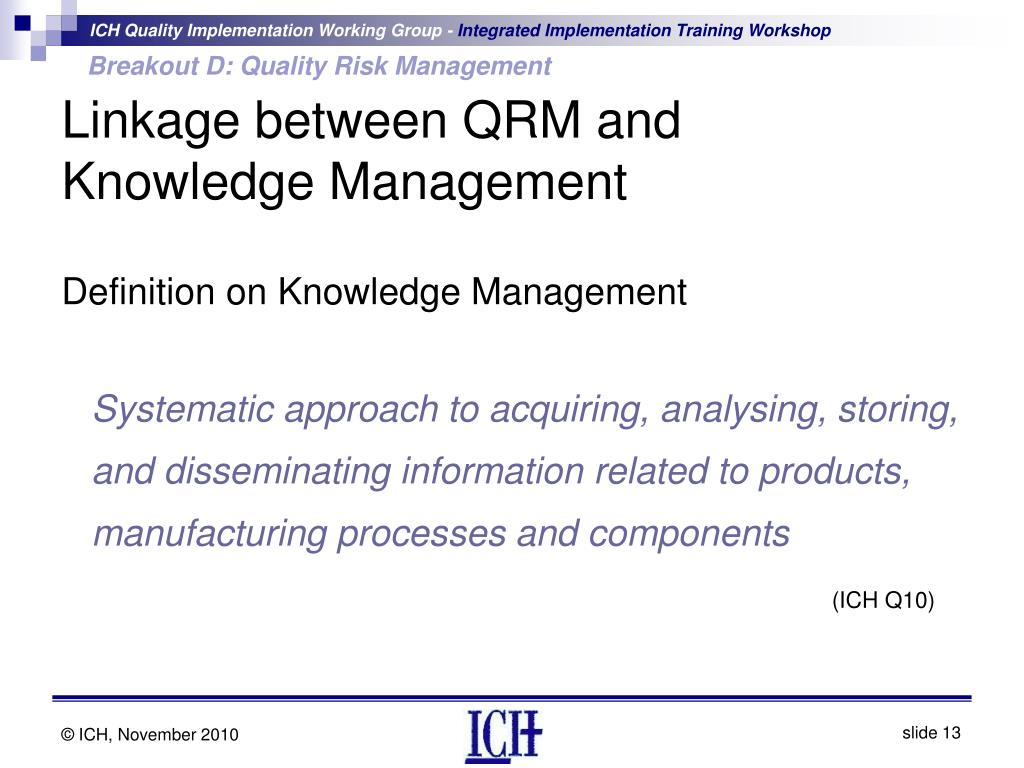 ICH Quality Implementation Working Group - Integrated Implementation Training Workshop

Breakout D: Quality Risk Management

Linkage between QRM and Knowledge Management

Definition on Knowledge Management

Systematic approach to acquiring, analysing, storing, and disseminating information related to products, manufacturing processes and components

(ICH Q10)

© ICH, November 2010

ICH

slide 13